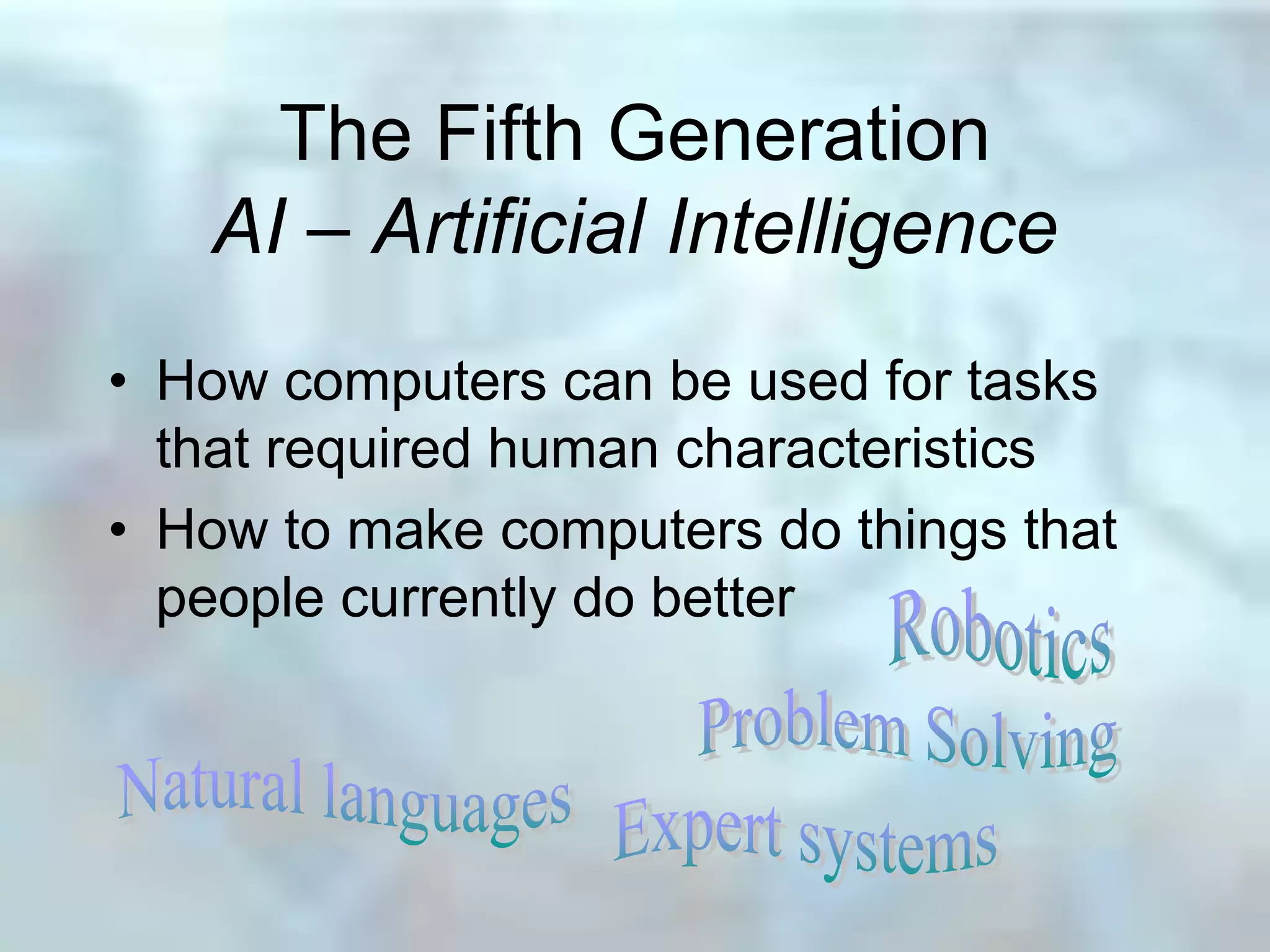 The Fifth Generation
AI – Artificial Intelligence

• How computers can be used for tasks that required human characteristics
• How to make computers do things that people currently do better

Robotics
Problem Solving
Natural languages
Expert systems